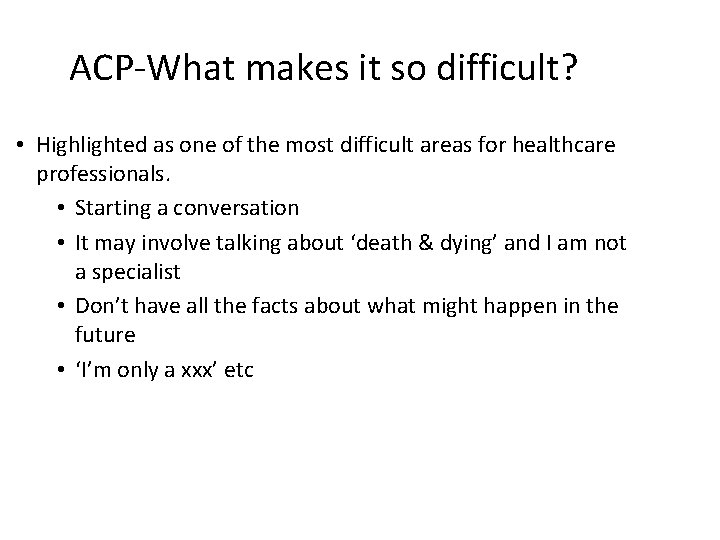 ACP-What makes it so difficult?

• Highlighted as one of the most difficult areas for healthcare professionals.
  • Starting a conversation
  • It may involve talking about ‘death & dying’ and I am not a specialist
  • Don’t have all the facts about what might happen in the future
  • ‘I’m only a xxx’ etc